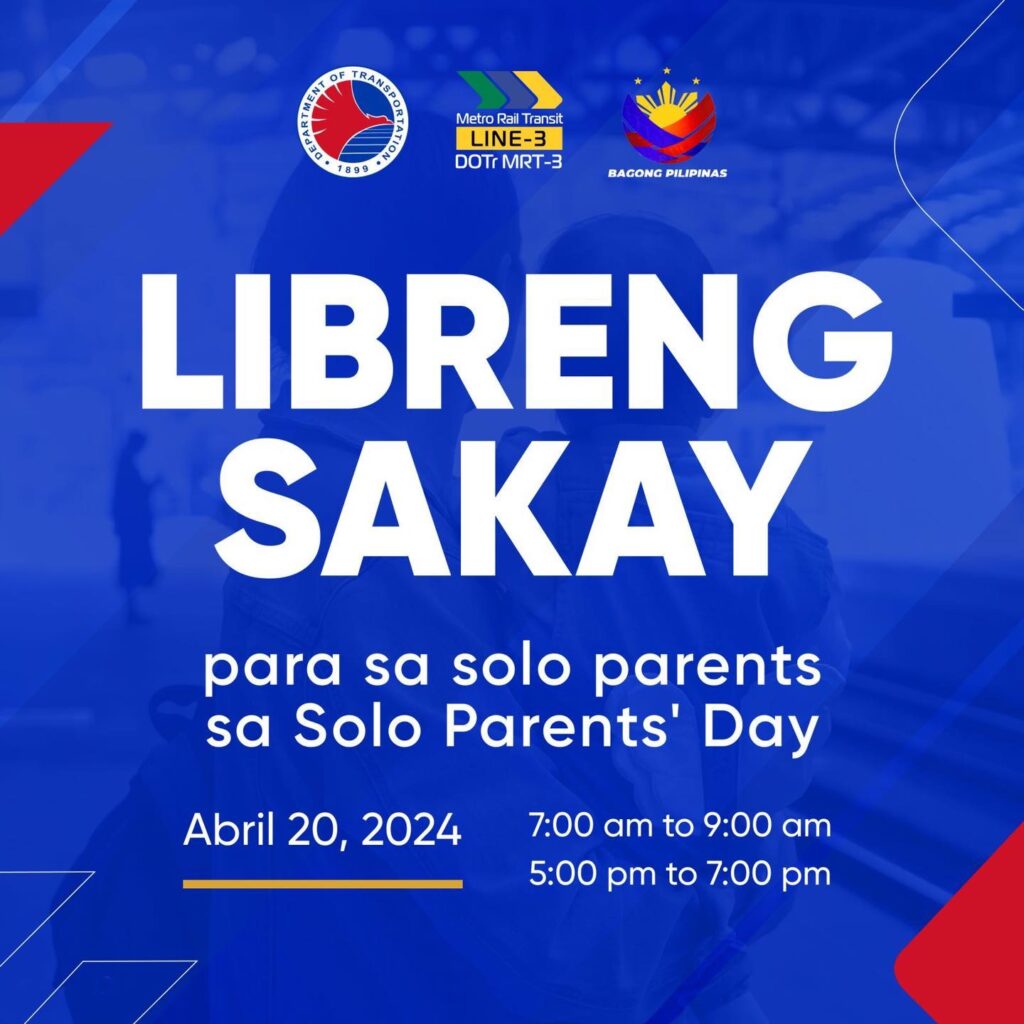 DEPARTMENT OF TRANSPORTATION
1899

Metro Rail Transit
LINE-3
DOTr MRT-3

BAGONG PILIPINAS

LIBRENG SAKAY

para sa solo parents sa Solo Parents' Day

Abril 20, 2024

7:00 am to 9:00 am
5:00 pm to 7:00 pm